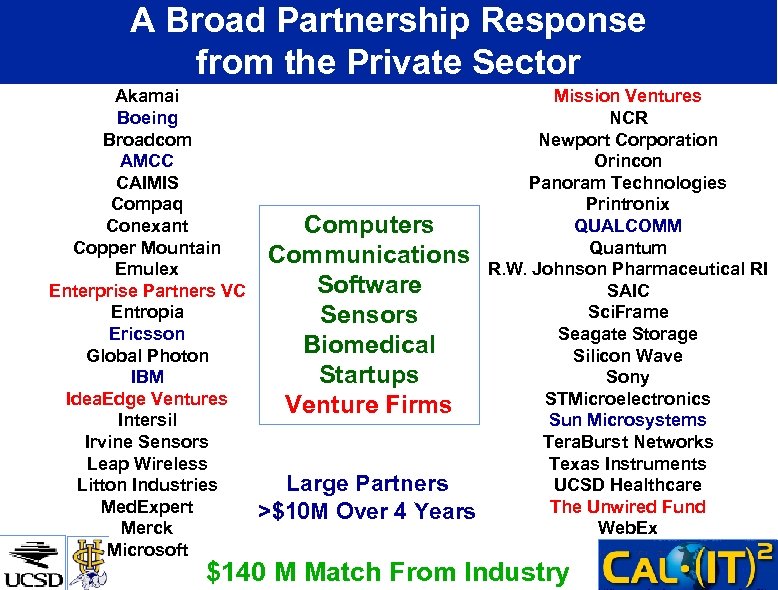 A Broad Partnership Response from the Private Sector

Akamai
Boeing
Broadcom
AMCC
CAIMIS
Compaq
Conexant
Copper Mountain
Emulex
Enterprise Partners VC
Entropia
Ericsson
Global Photon
IBM
IdeaEdge Ventures
Intersil
Irvine Sensors
Leap Wireless
Litton Industries
MedExpert
Merck
Microsoft

Computers
Communications
Software
Sensors
Biomedical
Startups
Venture Firms

Large Partners
>$10M Over 4 Years

Mission Ventures
NCR
Newport Corporation
Orincon
Panoram Technologies
Printronix
QUALCOMM
Quantum
R.W. Johnson Pharmaceutical RI
SAIC
SciFrame
Seagate Storage
Silicon Wave
Sony
STMicroelectronics
Sun Microsystems
TeraBurst Networks
Texas Instruments
UCSD Healthcare
The Unwired Fund
WebEx

UCSD

$140 M Match From Industry

CAL·(IT)$^2$